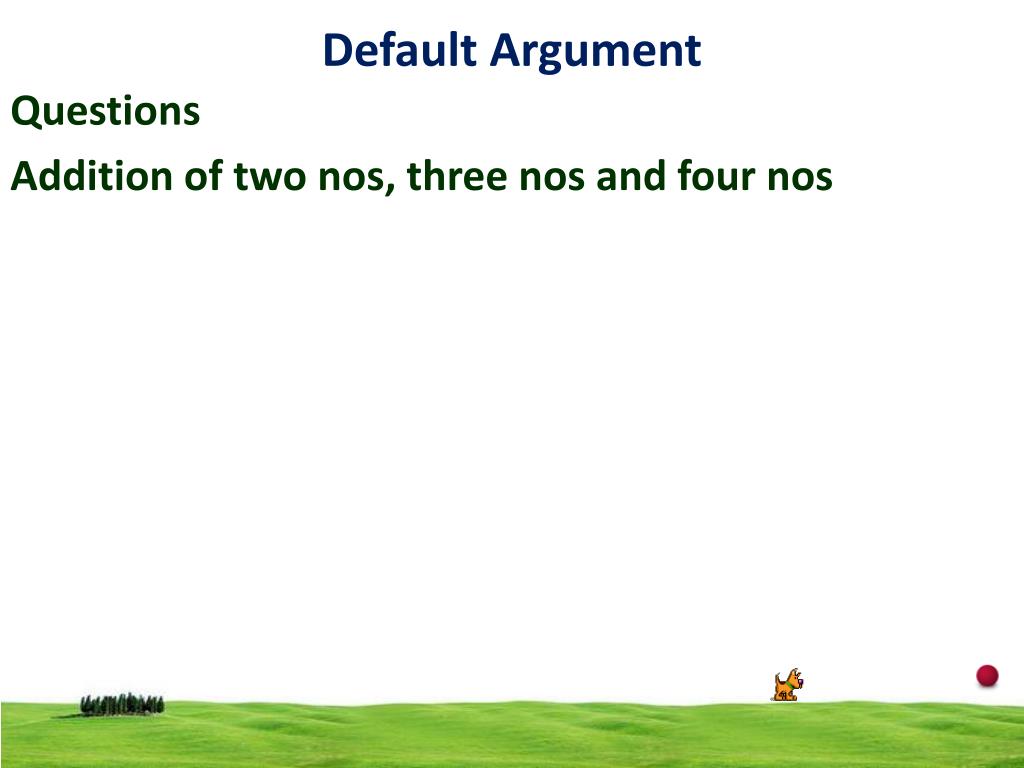 Default Argument

Questions

Addition of two nos, three nos and four nos